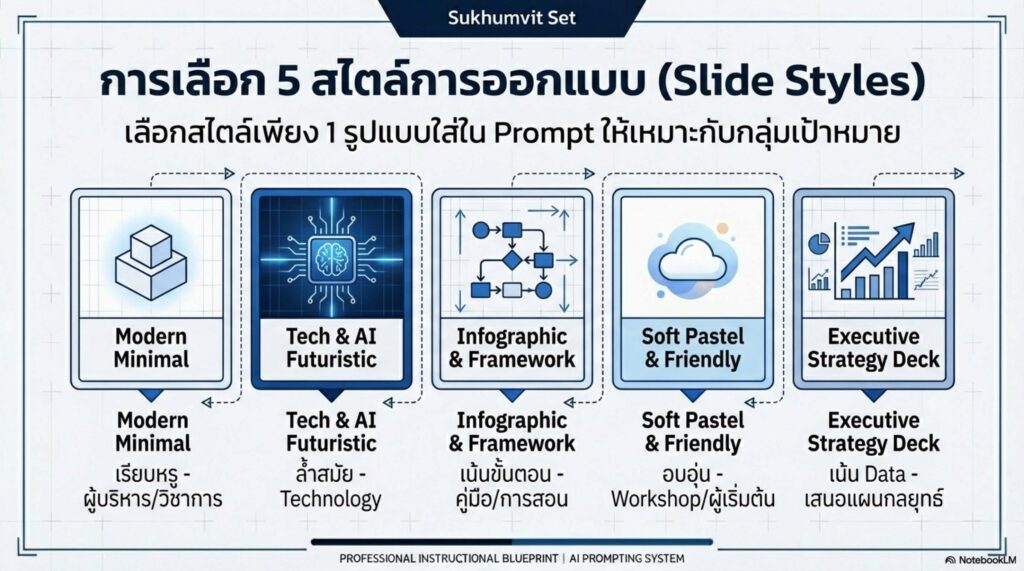 Sukhumvit Set

การเลือก 5 สไตล์การออกแบบ (Slide Styles)

เลือกสไตล์เพียง 1 รูปแบบใส่ใน Prompt ให้เหมาะกับกลุ่มเป้าหมาย

Modern Minimal

Tech & AI Futuristic

Infographic & Framework

Soft Pastel & Friendly

Executive Strategy Deck

Modern Minimal
เรียบหรู - ผู้บริหาร/วิชาการ

Tech & AI Futuristic
ล้ำสมัย - Technology

Infographic & Framework
เน้นขั้นตอน - คู่มือ/การสอน

Soft Pastel & Friendly
อบอุ่น - Workshop/ผู้เริ่มต้น

Executive Strategy Deck
เน้น Data - เสนอแผนกลยุทธ์

PROFESSIONAL INSTRUCTIONAL BLUEPRINT | AI PROMPTING SYSTEM

NotebookLM